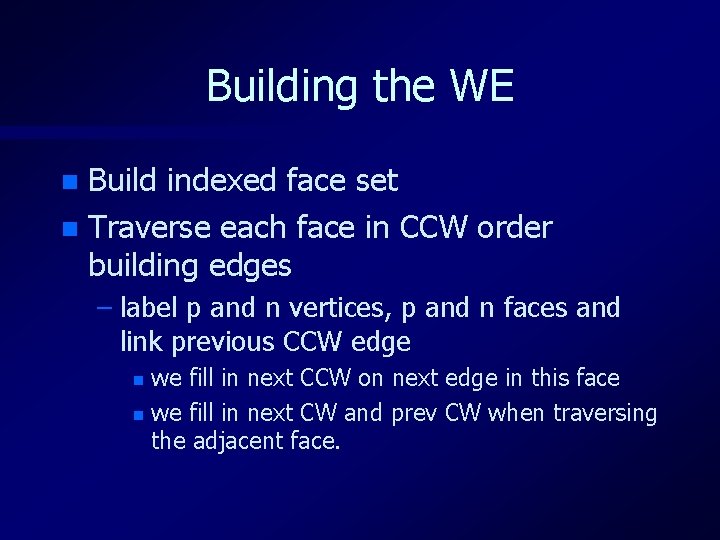 Building the WE

Build indexed face set

Traverse each face in CCW order building edges

– label p and n vertices, p and n faces and link previous CCW edge

we fill in next CCW on next edge in this face

we fill in next CW and prev CW when traversing the adjacent face.